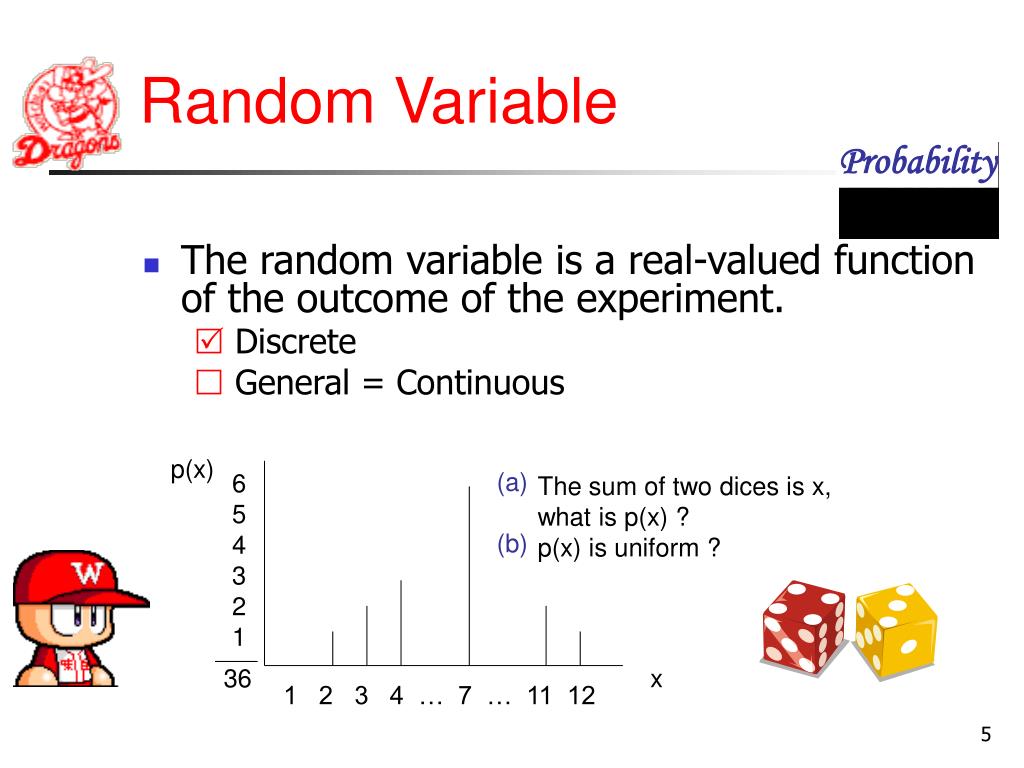 Dragons

Random Variable

Probability

The random variable is a real-valued function of the outcome of the experiment.
☑ Discrete
☐ General = Continuous

p(x)
6
5
4
3
2
1
36

1 2 3 4 … 7 … 11 12
x

(a) The sum of two dices is x, what is p(x) ?
(b) p(x) is uniform ?

W

5